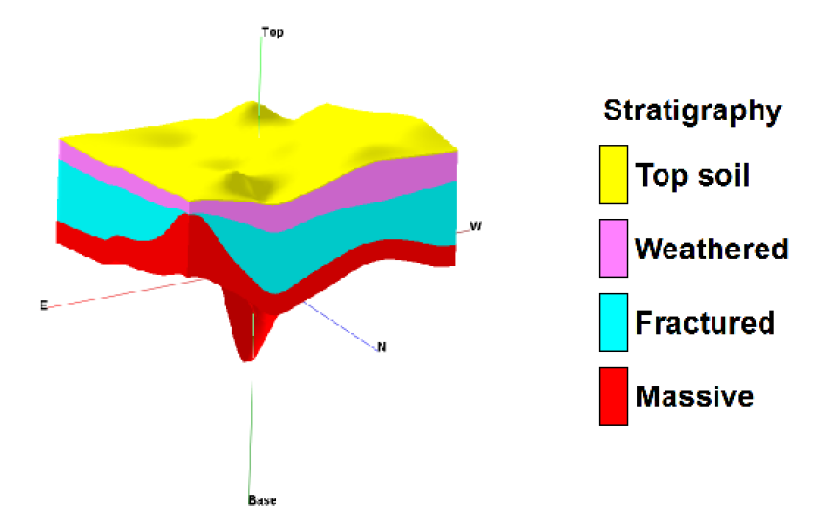 Top

W

E

N

Base

Stratigraphy

Top soil

Weathered

Fractured

Massive